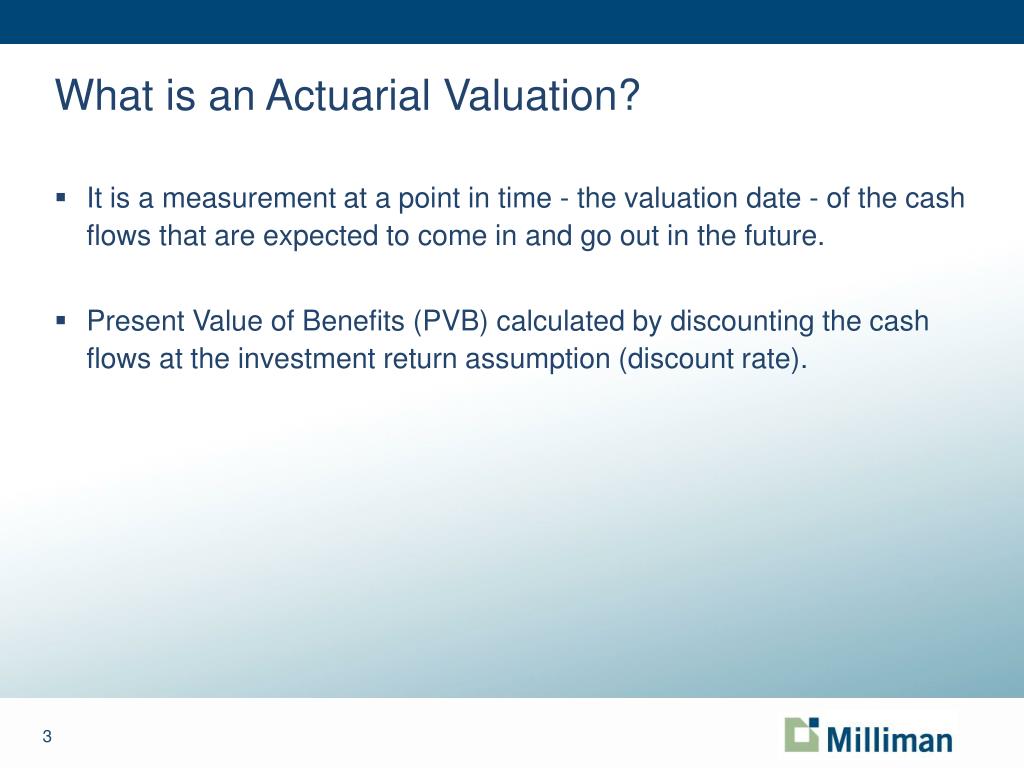 What is an Actuarial Valuation?

▪ It is a measurement at a point in time - the valuation date - of the cash flows that are expected to come in and go out in the future.

▪ Present Value of Benefits (PVB) calculated by discounting the cash flows at the investment return assumption (discount rate).

3

Milliman